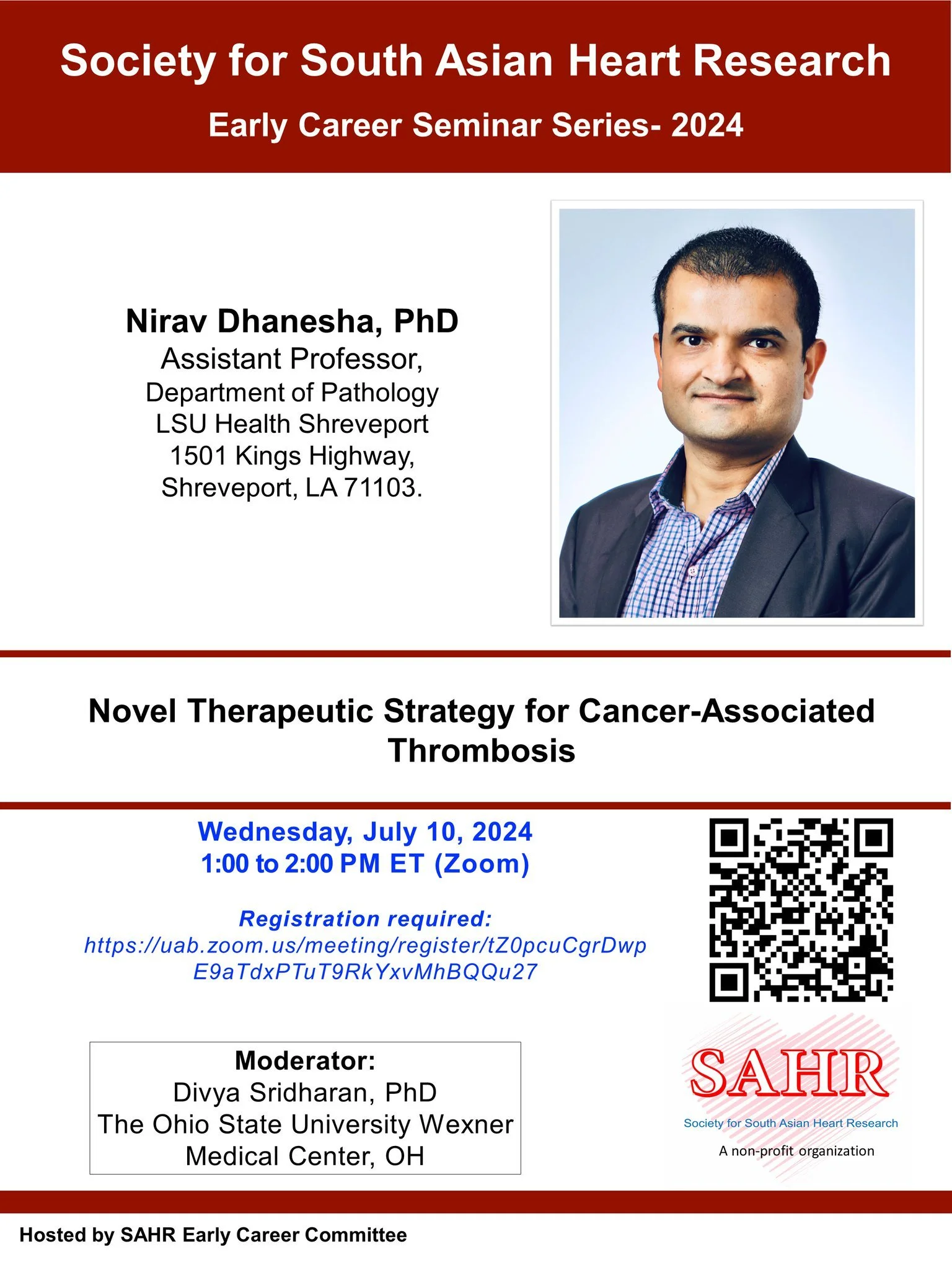 Society for South Asian Heart Research

Early Career Seminar Series- 2024

Nirav Dhanesha, PhD
Assistant Professor,
Department of Pathology
LSU Health Shreveport
1501 Kings Highway,
Shreveport, LA 71103.

Novel Therapeutic Strategy for Cancer-Associated Thrombosis

Wednesday, July 10, 2024
1:00 to 2:00 PM ET (Zoom)

Registration required:
https://uab.zoom.us/meeting/register/tZ0pcuCgrDwpE9aTdxPTuT9RkYxvMhBQQu27

Moderator:
Divya Sridharan, PhD
The Ohio State University Wexner Medical Center, OH

SAHR
Society for South Asian Heart Research
A non-profit organization

Hosted by SAHR Early Career Committee